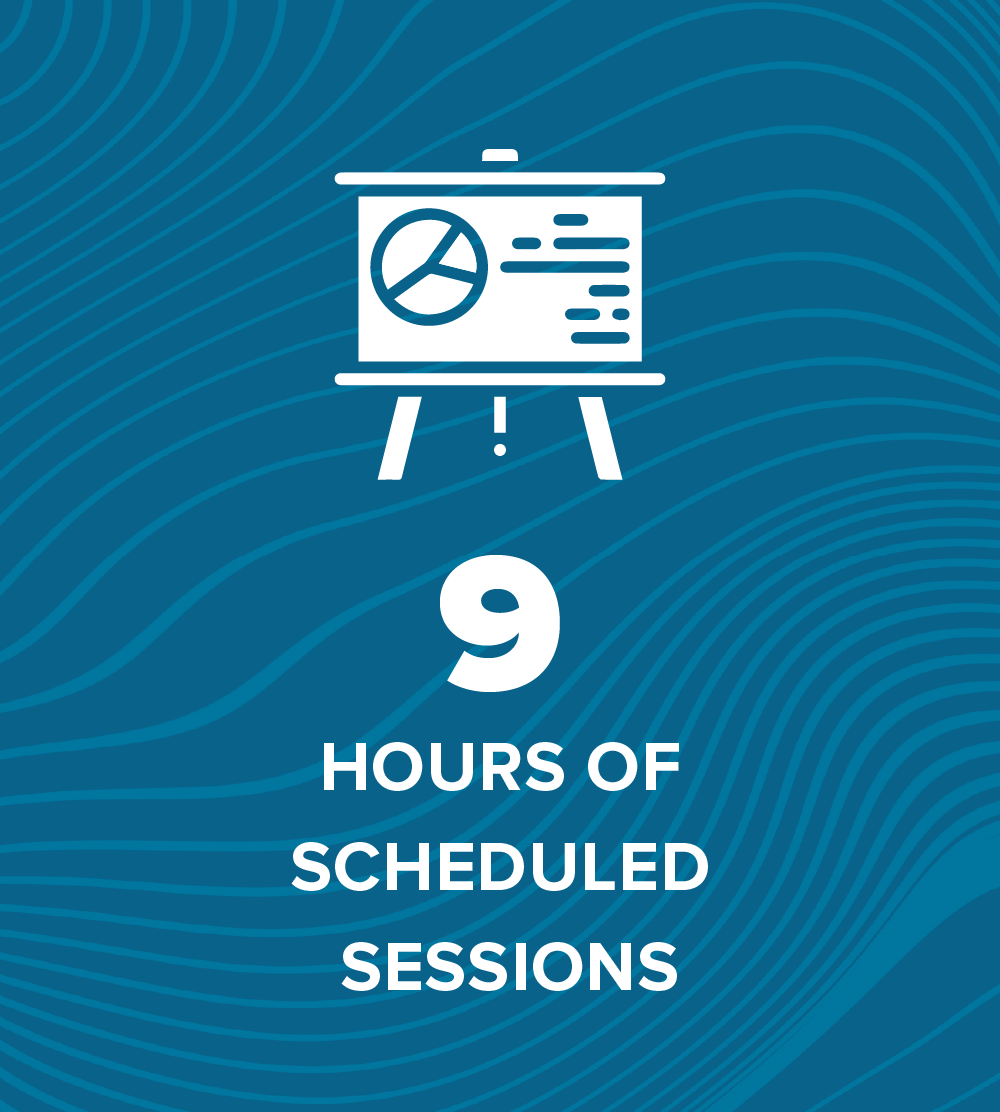 9

HOURS OF SCHEDULED SESSIONS